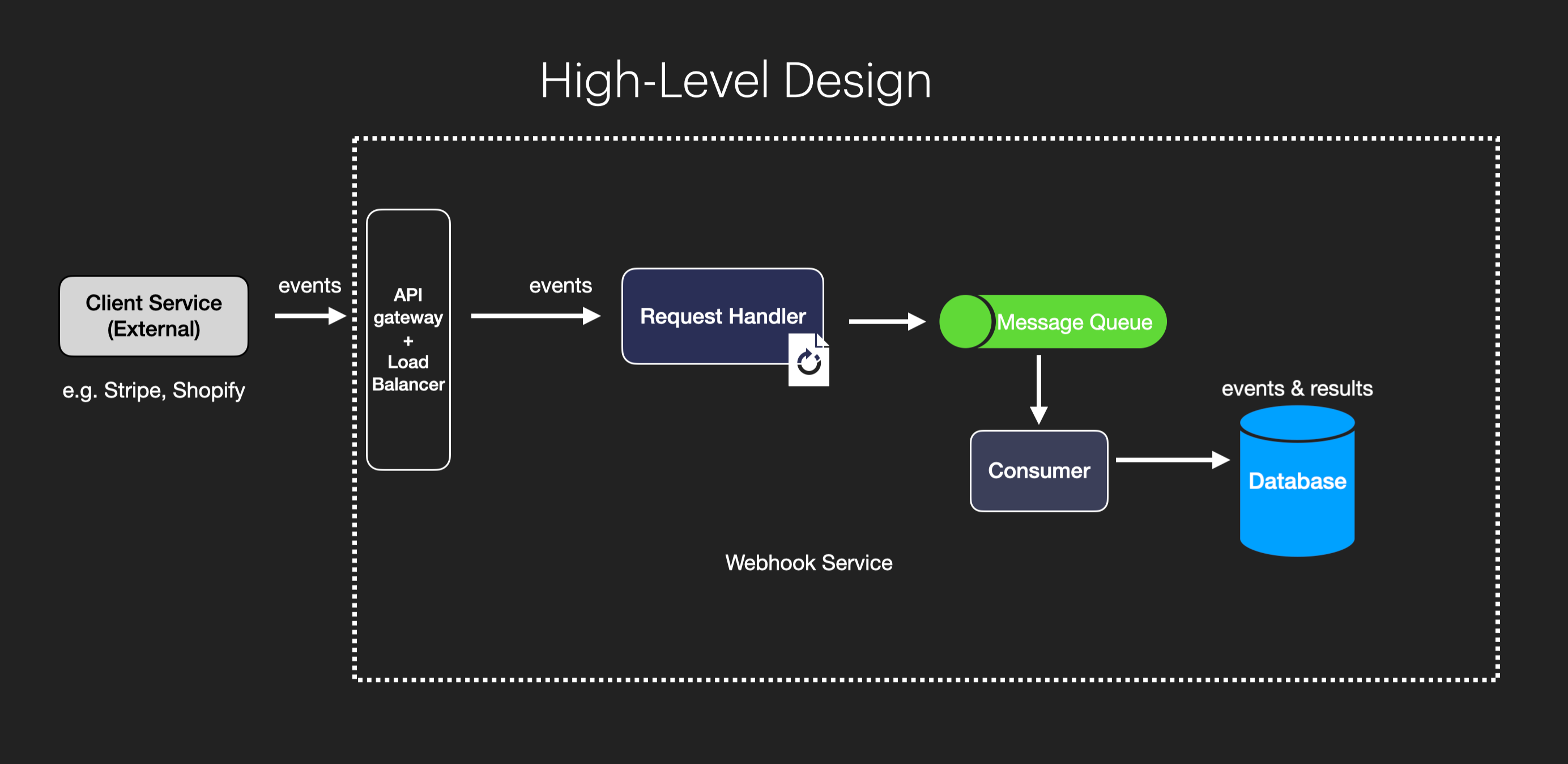 High-Level Design

Client Service (External)

e.g. Stripe, Shopify

events

API gateway + Load Balancer

events

Request Handler

Message Queue

Consumer

events & results

Database

Webhook Service